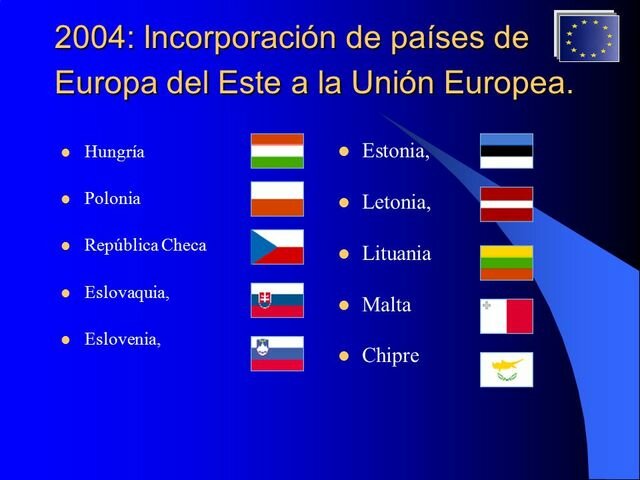 2004: Incorporación de países de Europa del Este a la Unión Europea.

- Hungría
- Polonia
- República Checa
- Eslovaquia,
- Eslovenia,

- Estonia,
- Letonia,
- Lituania
- Malta
- Chipre